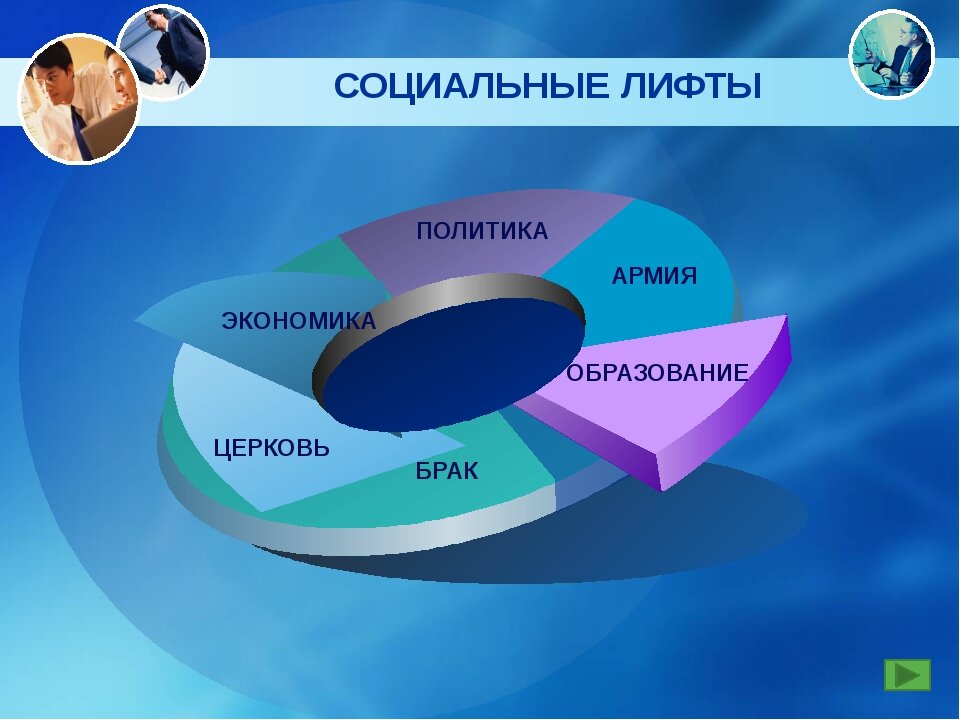 СОЦИАЛЬНЫЕ ЛИФТЫ

ПОЛИТИКА

АРМИЯ

ЭКОНОМИКА

ОБРАЗОВАНИЕ

ЦЕРКОВЬ

БРАК